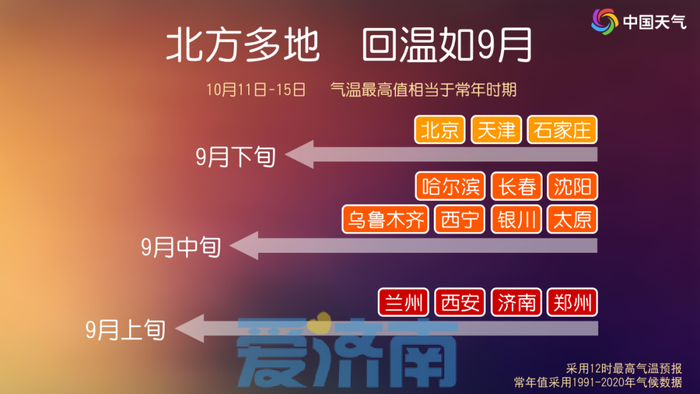 中国天气

北方多地 回温如9月

10月11日-15日 气温最高值相当于常年时期

北京 天津 石家庄

9月下旬

哈尔滨 长春 沈阳

乌鲁木齐 西宁 银川 太原

9月中旬

兰州 西安 济南 郑州

9月上旬

爱济南

采用12时最高气温预报
常年值采用1991-2020年气候数据